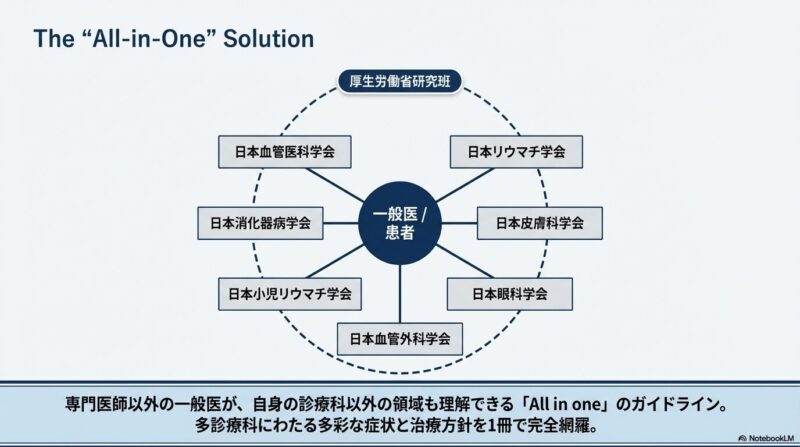 The “All-in-One” Solution

厚生労働省研究班

日本血管医科学会

日本リウマチ学会

日本消化器病学会

一般医 / 患者

日本皮膚科学会

日本小児リウマチ学会

日本眼科学会

日本血管外科学会

専門医師以外の一般医が、自身の診療科以外の領域も理解できる「All in one」のガイドライン。
多診療科にわたる多彩な症状と治療方針を1冊で完全網羅。

NotebookLM